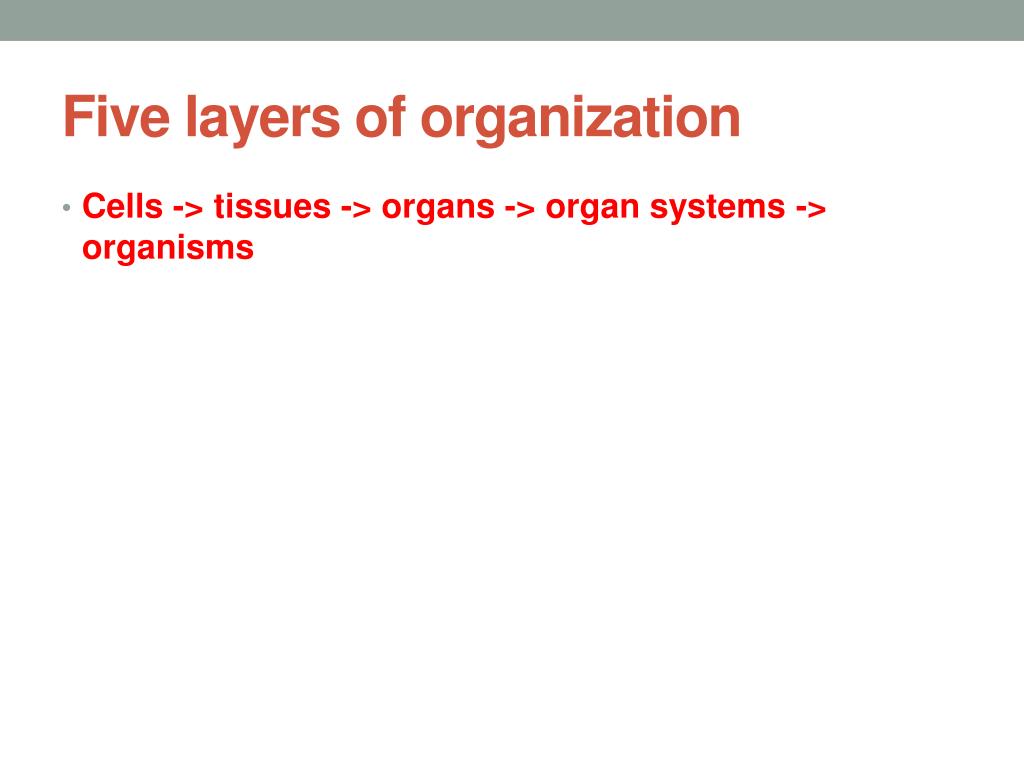 Five layers of organization

• Cells -> tissues -> organs -> organ systems -> organisms